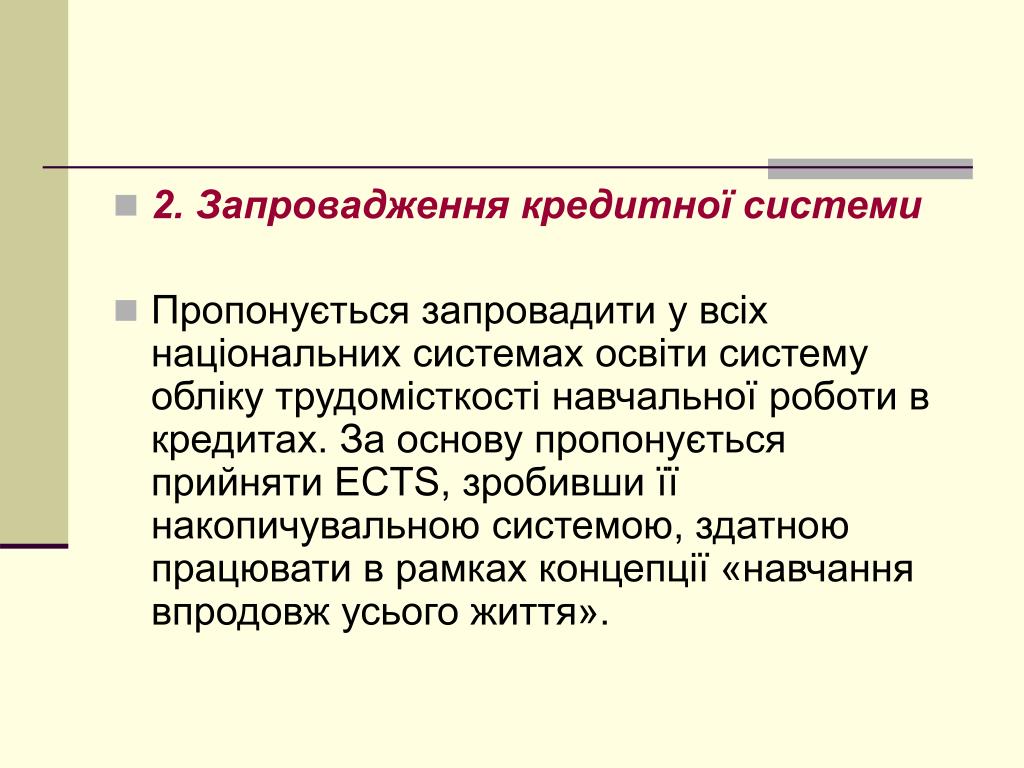 2. Запровадження кредитної системи

Пропонується запровадити у всіх національних системах освіти систему обліку трудомісткості навчальної роботи в кредитах. За основу пропонується прийняти ECTS, зробивши її накопичувальною системою, здатною працювати в рамках концепції «навчання впродовж усього життя».